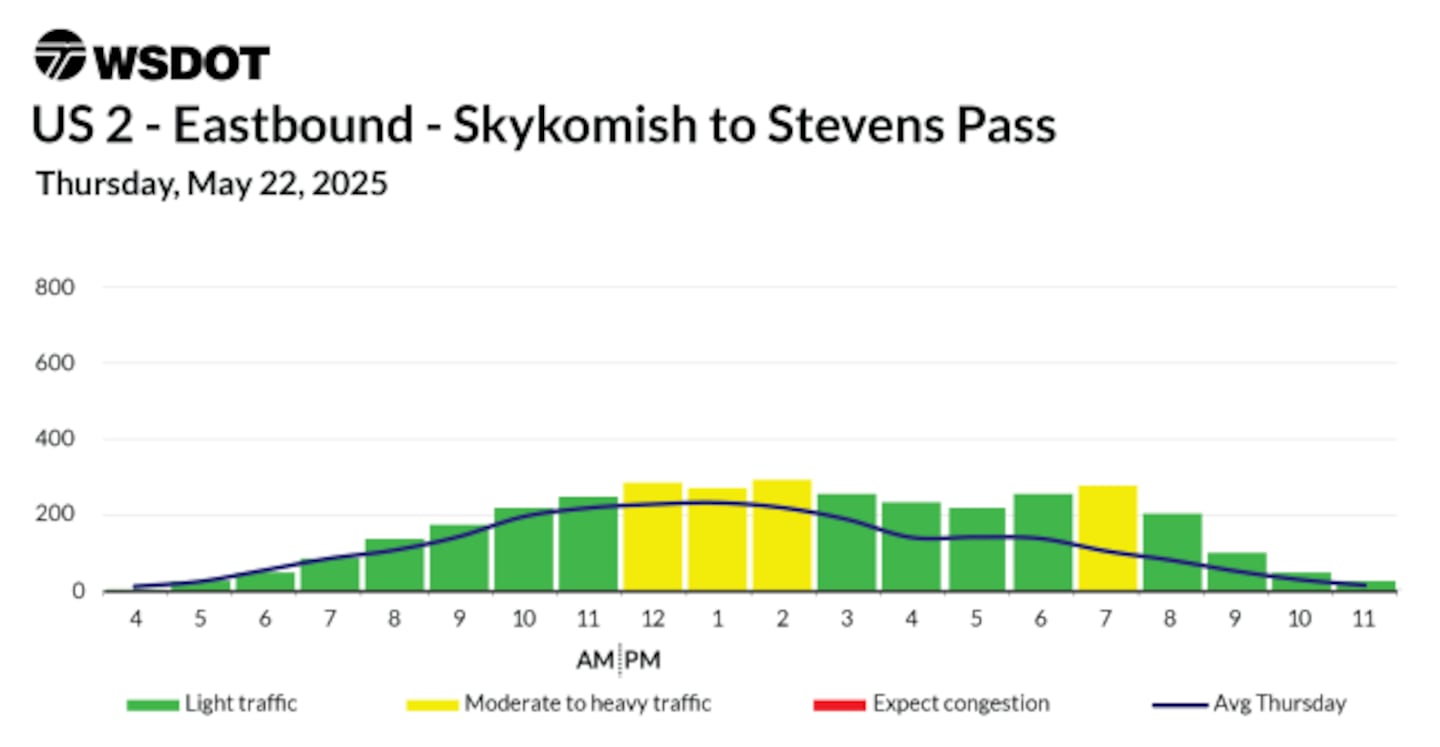 WSDOT

US 2 - Eastbound - Skykomish to Stevens Pass

Thursday, May 22, 2025

800
600
400
200
0

4 5 6 7 8 9 10 11 12 1 2 3 4 5 6 7 8 9 10 11

AM PM

Light traffic
Moderate to heavy traffic
Expect congestion
Avg Thursday